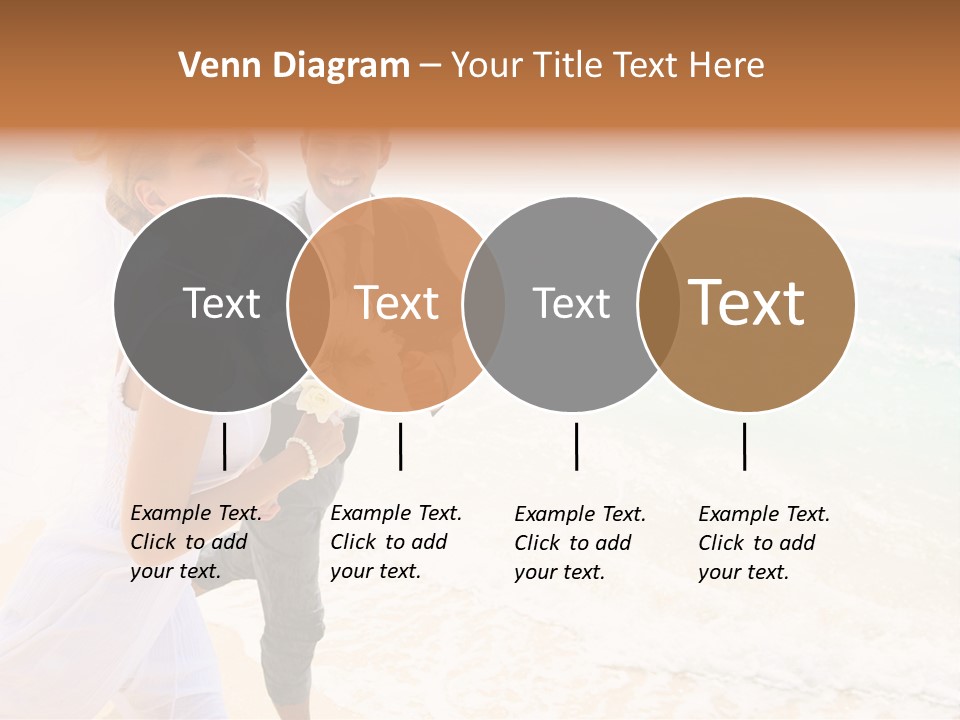 Venn Diagram – Your Title Text Here

Text

Text

Text

Text

Example Text. Click to add your text.

Example Text. Click to add your text.

Example Text. Click to add your text.

Example Text. Click to add your text.